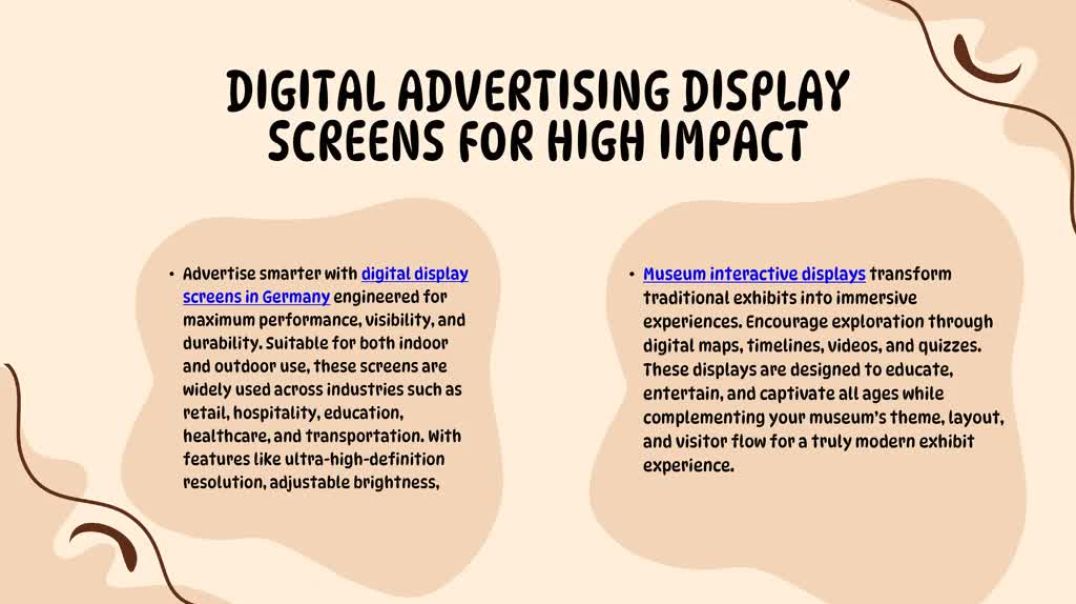 DIGITAL ADVERTISING DISPLAY SCREENS FOR HIGH IMPACT

• Advertise smarter with digital display screens in Germany engineered for maximum performance, visibility, and durability. Suitable for both indoor and outdoor use, these screens are widely used across industries such as retail, hospitality, education, healthcare, and transportation. With features like ultra-high-definition resolution, adjustable brightness,

• Museum interactive displays transform traditional exhibits into immersive experiences. Encourage exploration through digital maps, timelines, videos, and quizzes. These displays are designed to educate, entertain, and captivate all ages while complementing your museum's theme, layout, and visitor flow for a truly modern exhibit experience.